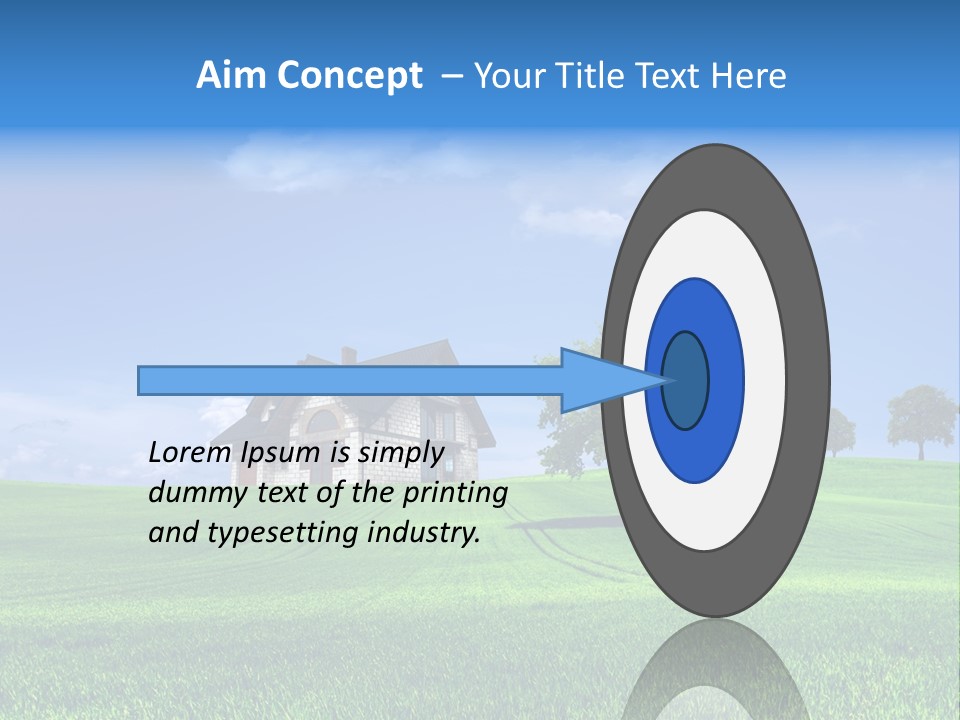 Aim Concept – Your Title Text Here

Lorem Ipsum is simply dummy text of the printing and typesetting industry.